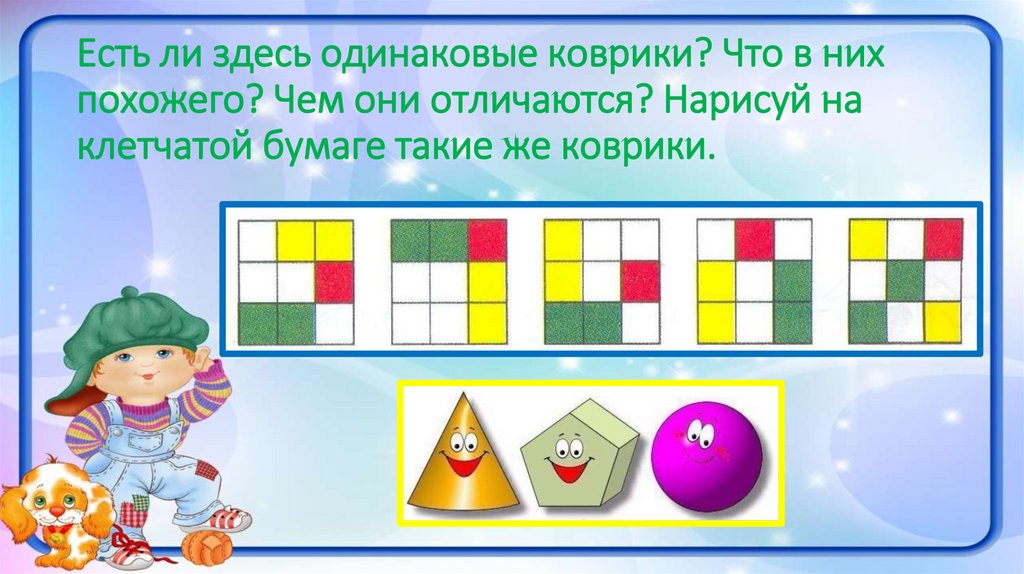 Есть ли здесь одинаковые коврики? Что в них похожего? Чем они отличаются? Нарисуй на клетчатой бумаге такие же коврики.